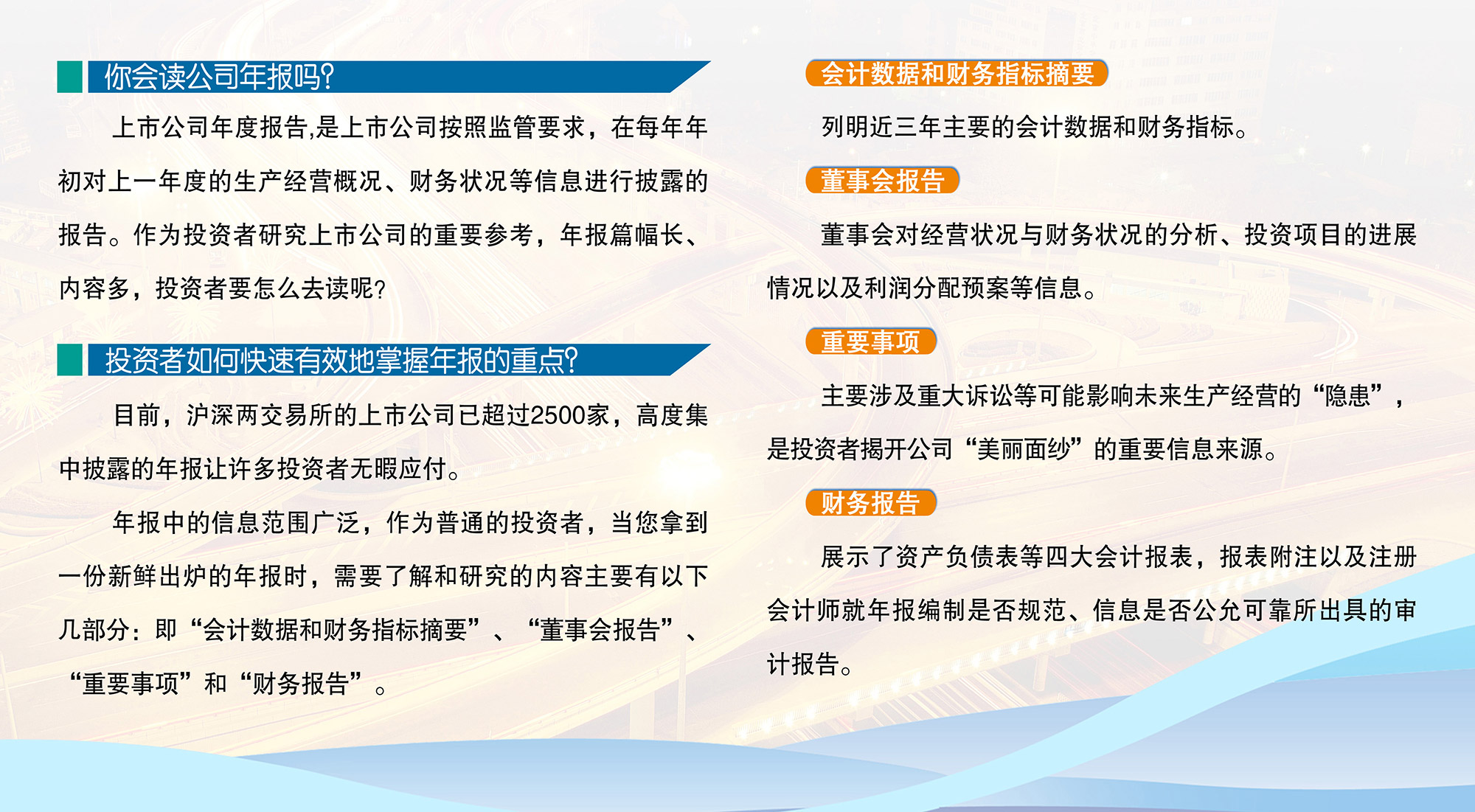 你会读公司年报吗?

上市公司年度报告,是上市公司按照监管要求，在每年年初对上一年度的生产经营概况、财务状况等信息进行披露的报告。作为投资者研究上市公司的重要参考，年报篇幅长、内容多，投资者要怎么去读呢?

投资者如何快速有效地掌握年报的重点?

目前，沪深两交易所的上市公司已超过2500家，高度集中披露的年报让许多投资者无暇应付。

年报中的信息范围广泛，作为普通的投资者，当您拿到一份新鲜出炉的年报时，需要了解和研究的内容主要有以下几部分：即“会计数据和财务指标摘要”、“董事会报告”、“重要事项”和“财务报告”。

会计数据和财务指标摘要

列明近三年主要的会计数据和财务指标。

董事会报告

董事会对经营状况与财务状况的分析、投资项目的进展情况以及利润分配预案等信息。

重要事项

主要涉及重大诉讼等可能影响未来生产经营的“隐患”，是投资者揭开公司“美丽面纱”的重要信息来源。

财务报告

展示了资产负债表等四大会计报表，报表附注以及注册会计师就年报编制是否规范、信息是否公允可靠所出具的审计报告。